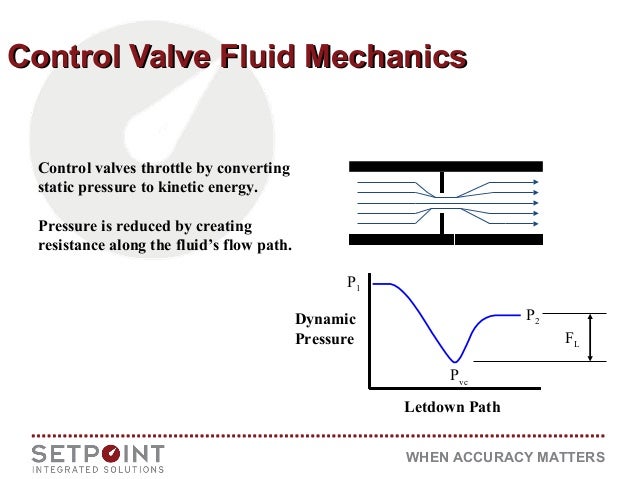 Control Valve Fluid Mechanics

Control valves throttle by converting static pressure to kinetic energy.

Pressure is reduced by creating resistance along the fluid's flow path.

$P_1$

Dynamic Pressure

$P_2$

$F_L$

$P_{vc}$

Letdown Path

SETPOINT
INTEGRATED SOLUTIONS

WHEN ACCURACY MATTERS